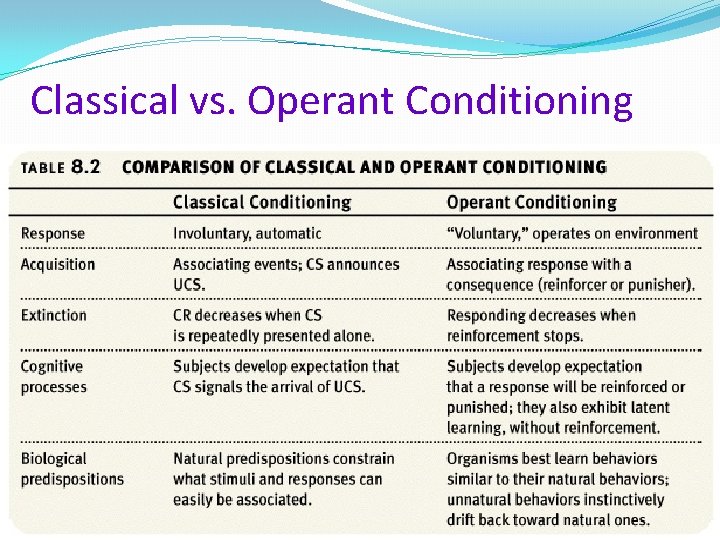 Classical vs. Operant Conditioning

TABLE 8.2 COMPARISON OF CLASSICAL AND OPERANT CONDITIONING

| | Classical Conditioning | Operant Conditioning |
|---|---|---|
| Response | Involuntary, automatic | "Voluntary," operates on environment |
| Acquisition | Associating events; CS announces UCS. | Associating response with a consequence (reinforcer or punisher). |
| Extinction | CR decreases when CS is repeatedly presented alone. | Responding decreases when reinforcement stops. |
| Cognitive processes | Subjects develop expectation that CS signals the arrival of UCS. | Subjects develop expectation that a response will be reinforced or punished; they also exhibit latent learning, without reinforcement. |
| Biological predispositions | Natural predispositions constrain what stimuli and responses can easily be associated. | Organisms best learn behaviors similar to their natural behaviors; unnatural behaviors instinctively drift back toward natural ones. |